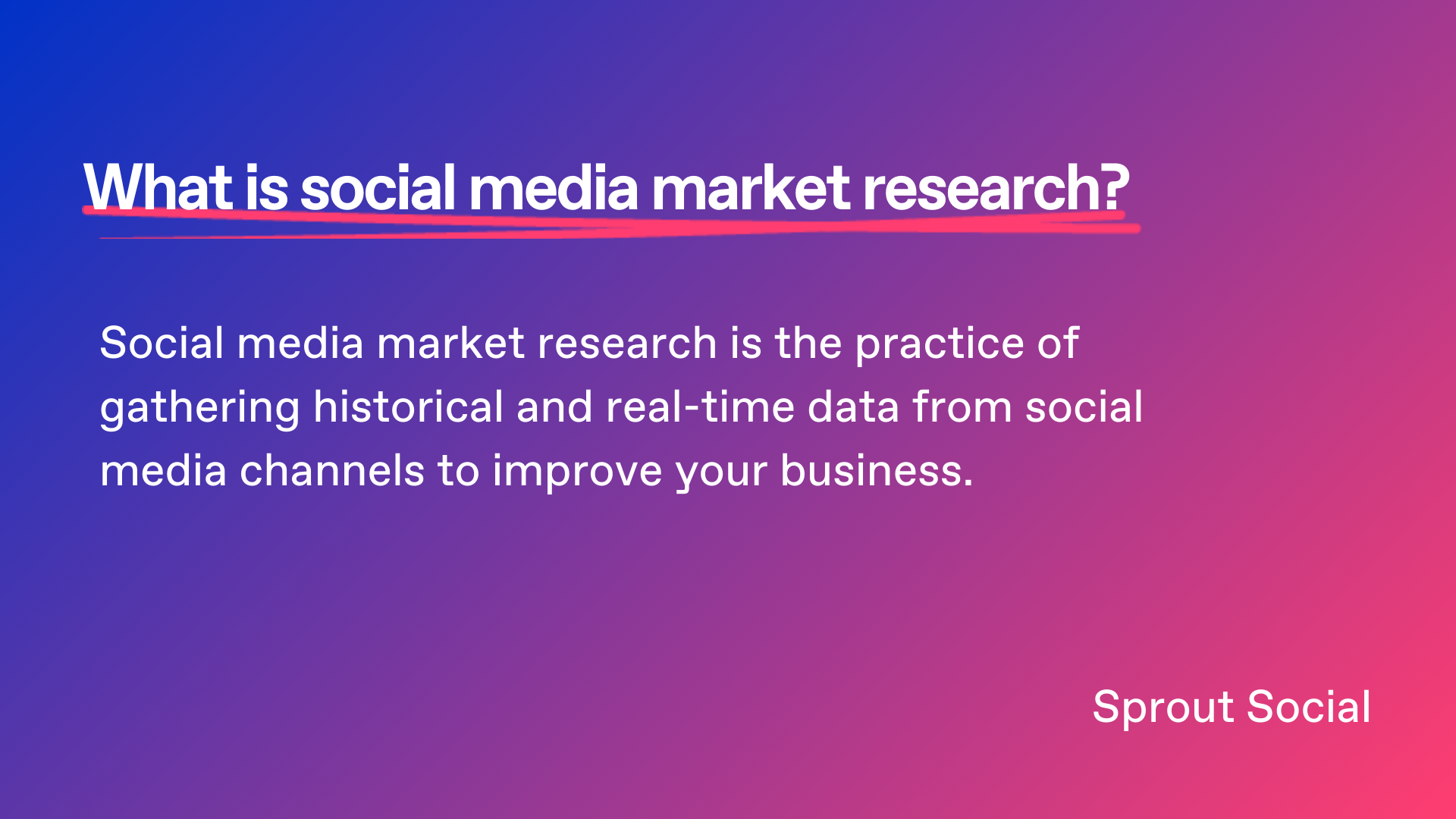 What is social media market research?

Social media market research is the practice of gathering historical and real-time data from social media channels to improve your business.

Sprout Social